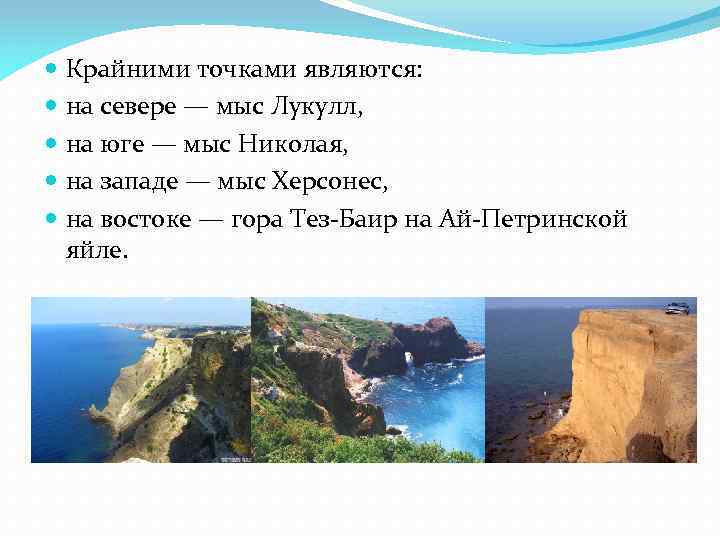 Крайними точками являются:
на севере — мыс Лукулл,
на юге — мыс Николая,
на западе — мыс Херсонес,
на востоке — гора Тез-Баир на Ай-Петринской яйле.